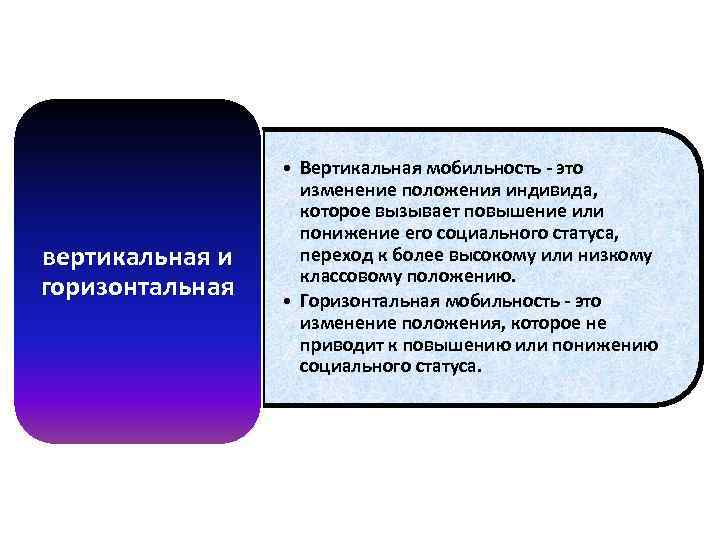 вертикальная и горизонтальная

• Вертикальная мобильность - это изменение положения индивида, которое вызывает повышение или понижение его социального статуса, переход к более высокому или низкому классовому положению.
• Горизонтальная мобильность - это изменение положения, которое не приводит к повышению или понижению социального статуса.